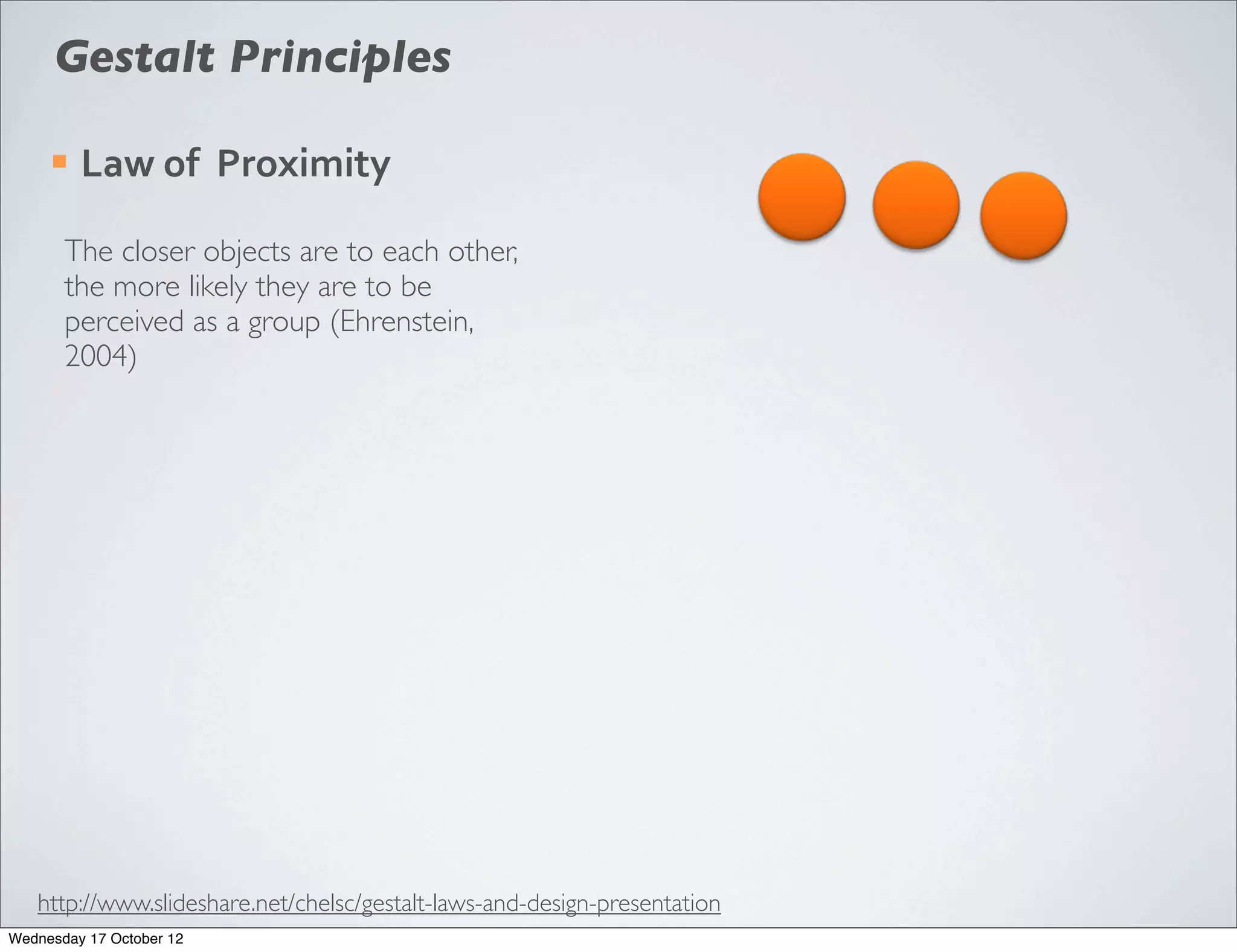 Gestalt Principles

Law of Proximity

The closer objects are to each other, the more likely they are to be perceived as a group (Ehrenstein, 2004)

http://www.slideshare.net/chelsc/gestalt-laws-and-design-presentation

Wednesday 17 October 12